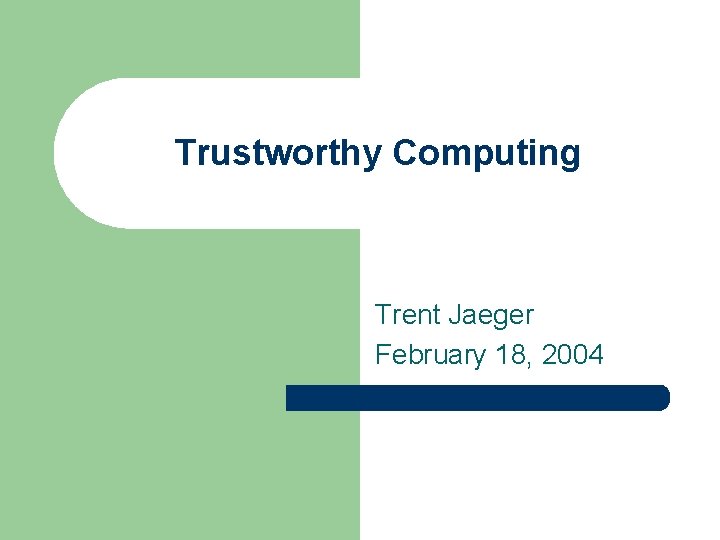 Trustworthy Computing

Trent Jaeger
February 18, 2004